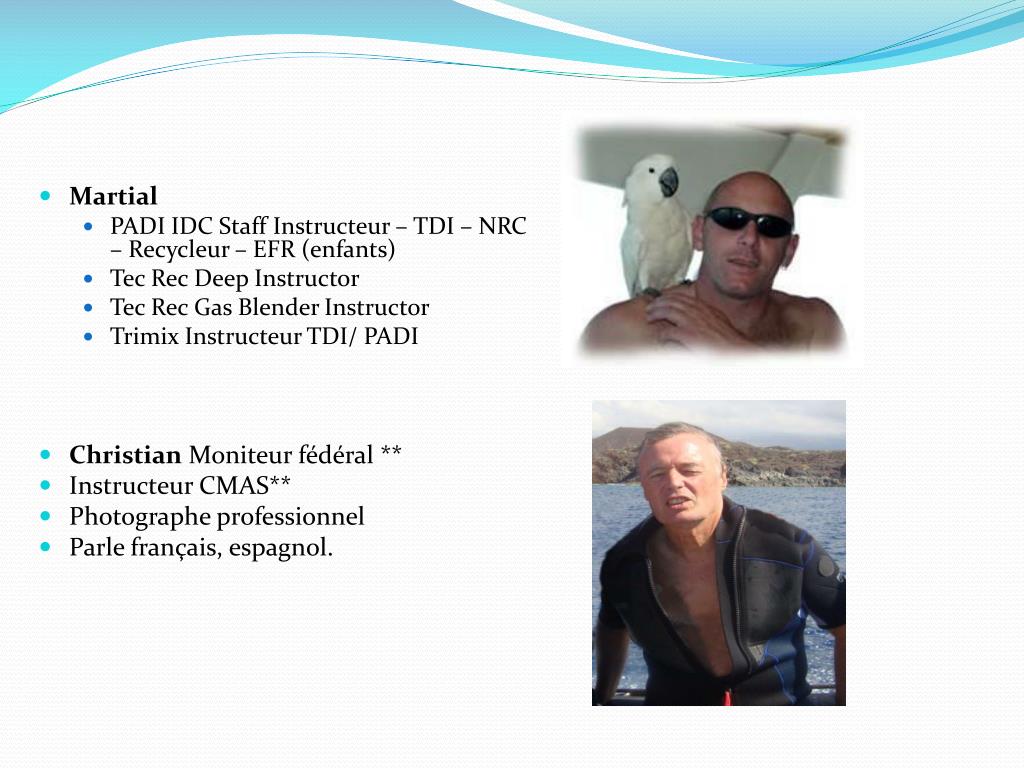 Martial

PADI IDC Staff Instructeur – TDI – NRC – Recycleur – EFR (enfants)
Tec Rec Deep Instructor
Tec Rec Gas Blender Instructor
Trimix Instructeur TDI/ PADI

Christian Moniteur fédéral **
Instructeur CMAS**
Photographe professionnel
Parle français, espagnol.